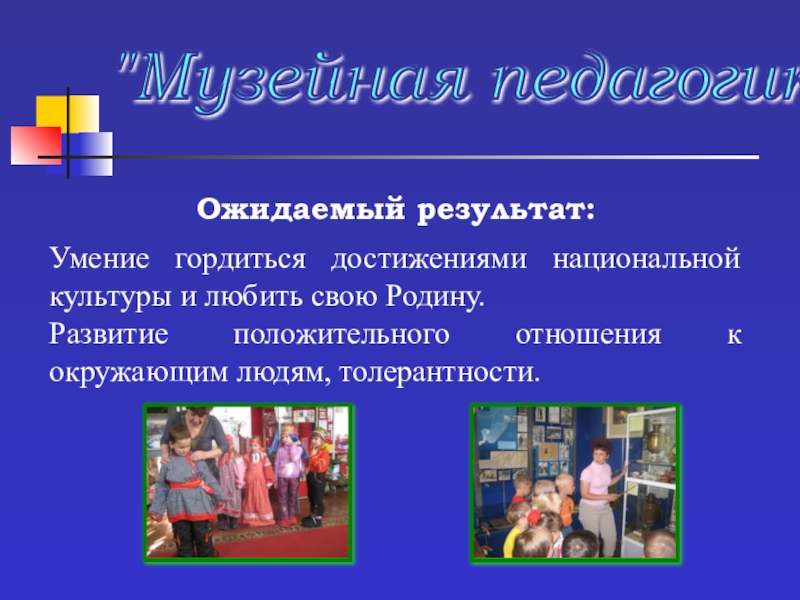 "Музейная педагогик

Ожидаемый результат:

Умение гордиться достижениями национальной культуры и любить свою Родину.
Развитие положительного отношения к окружающим людям, толерантности.